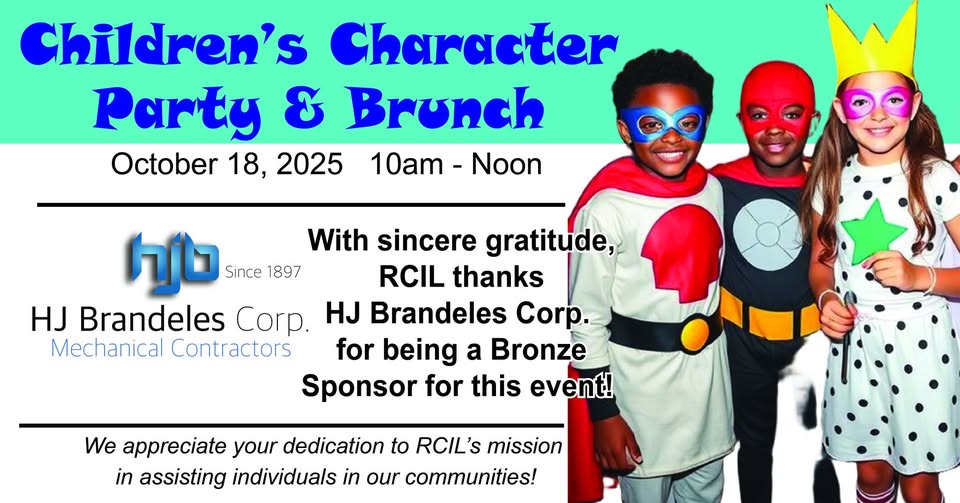 Children's Character Party & Brunch

October 18, 2025 10am - Noon

hjb Since 1897
HJ Brandeles Corp.
Mechanical Contractors

With sincere gratitude, RCIL thanks HJ Brandeles Corp. for being a Bronze Sponsor for this event!

We appreciate your dedication to RCIL's mission in assisting individuals in our communities!